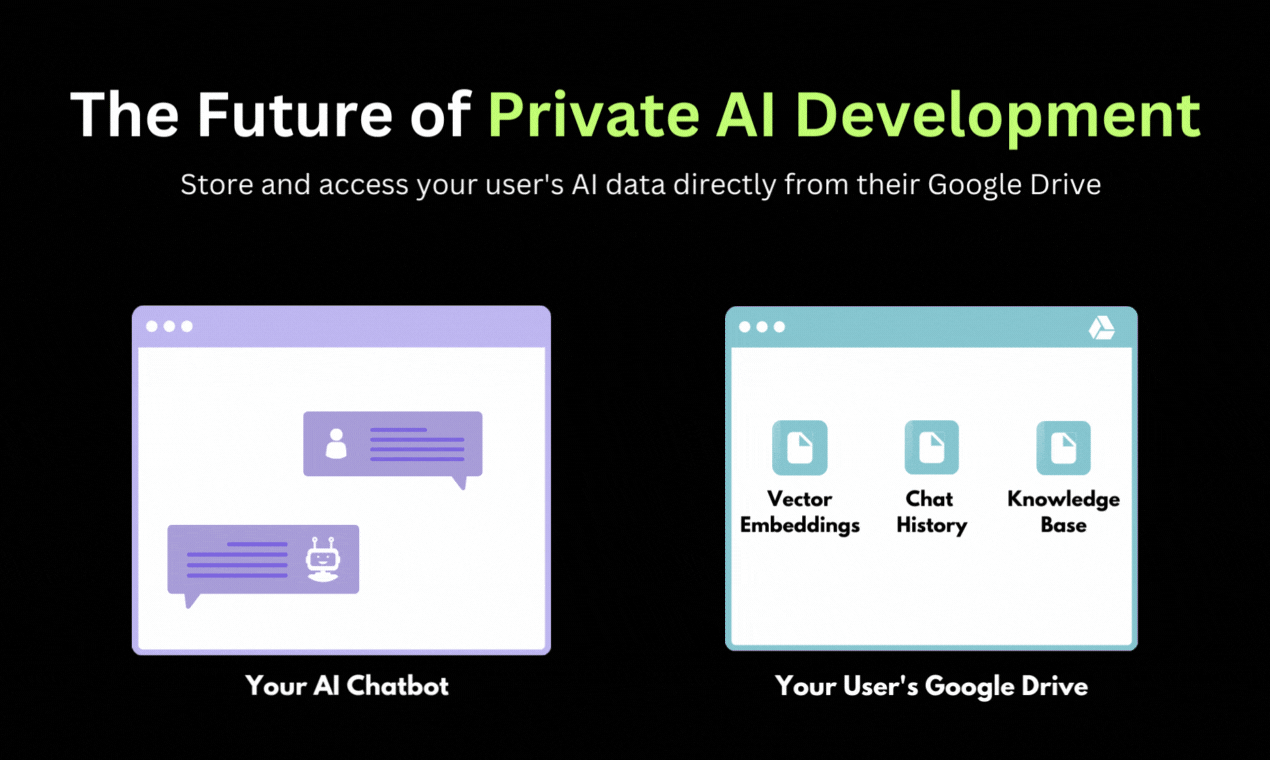 The Future of Private AI Development

Store and access your user's AI data directly from their Google Drive

Your AI Chatbot

Vector Embeddings

Chat History

Knowledge Base

Your User's Google Drive